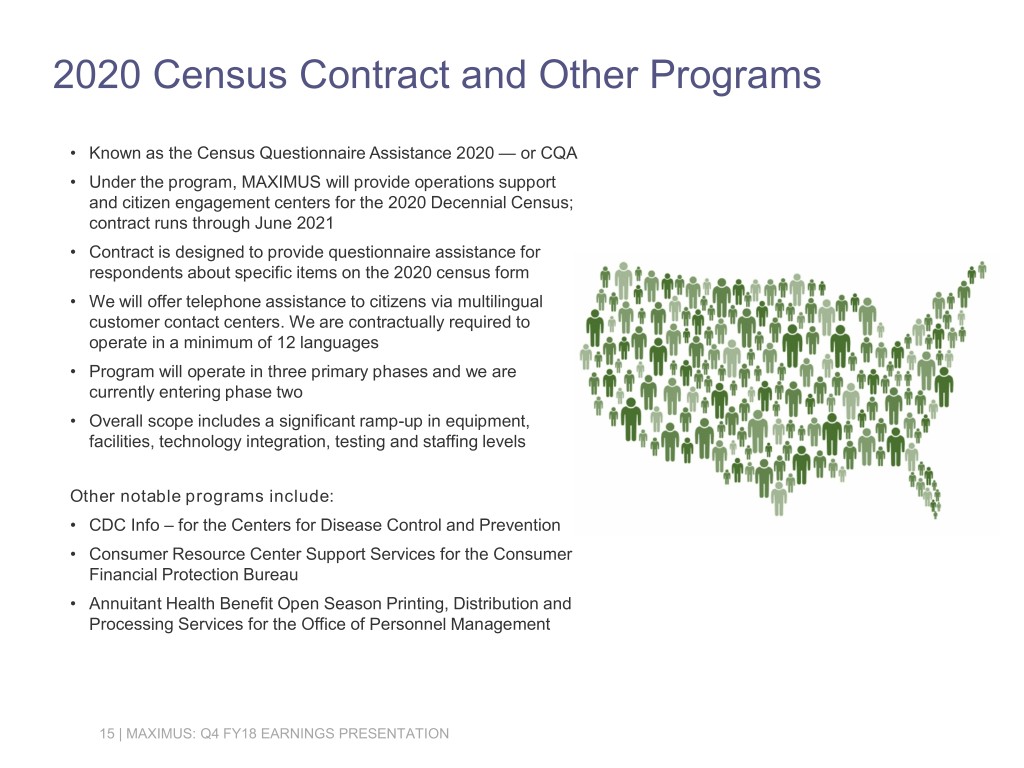 2020 Census Contract and Other Programs

• Known as the Census Questionnaire Assistance 2020 — or CQA

• Under the program, MAXIMUS will provide operations support and citizen engagement centers for the 2020 Decennial Census; contract runs through June 2021

• Contract is designed to provide questionnaire assistance for respondents about specific items on the 2020 census form

• We will offer telephone assistance to citizens via multilingual customer contact centers. We are contractually required to operate in a minimum of 12 languages

• Program will operate in three primary phases and we are currently entering phase two

• Overall scope includes a significant ramp-up in equipment, facilities, technology integration, testing and staffing levels

Other notable programs include:

• CDC Info – for the Centers for Disease Control and Prevention

• Consumer Resource Center Support Services for the Consumer Financial Protection Bureau

• Annuitant Health Benefit Open Season Printing, Distribution and Processing Services for the Office of Personnel Management

15 | MAXIMUS: Q4 FY18 EARNINGS PRESENTATION